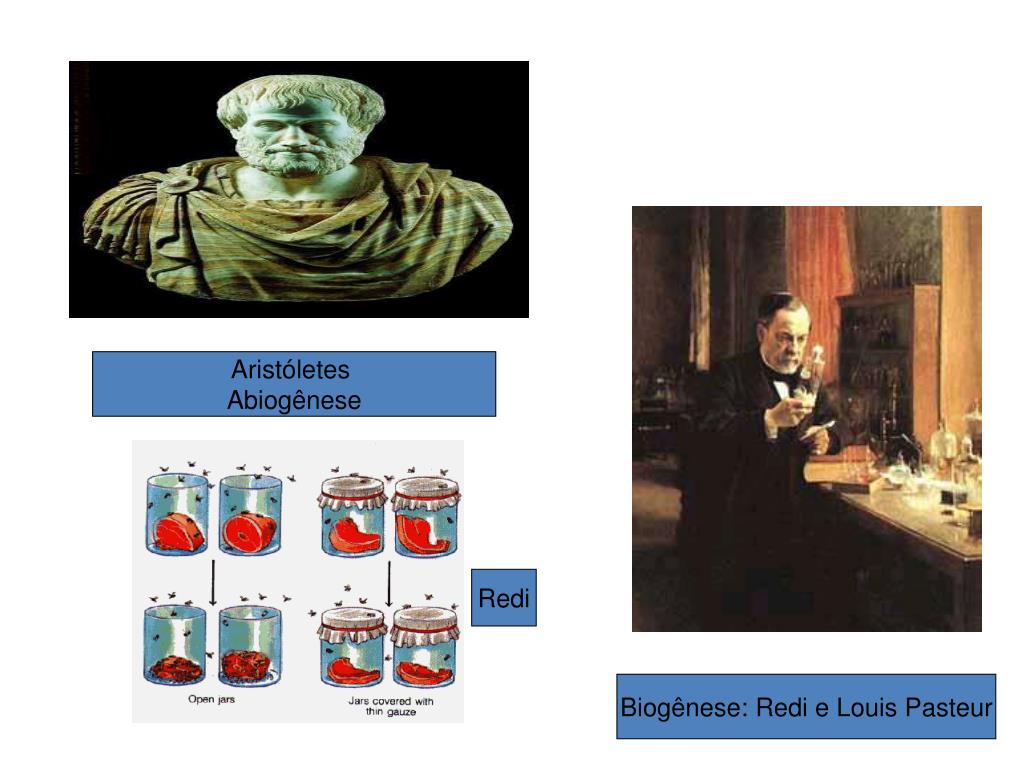 Aristóletes
Abiogênese

Open jars

Jars covered with thin gauze

Redi

Biogênese: Redi e Louis Pasteur